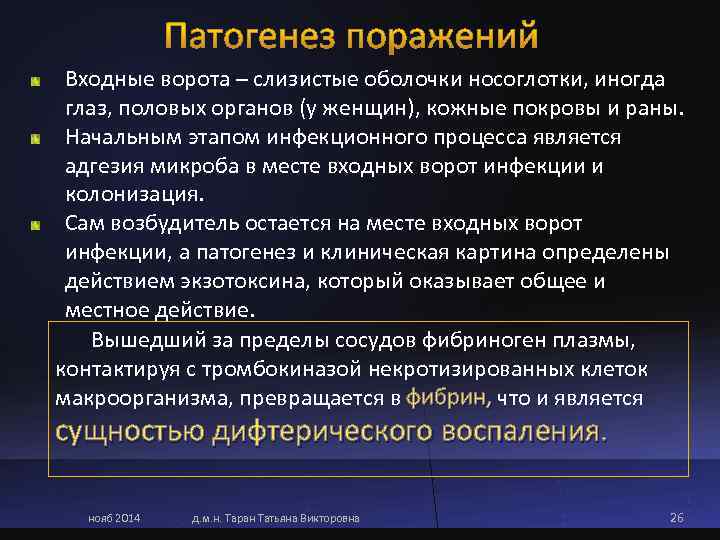 Патогенез поражений

Входные ворота – слизистые оболочки носоглотки, иногда глаз, половых органов (у женщин), кожные покровы и раны.

Начальным этапом инфекционного процесса является адгезия микроба в месте входных ворот инфекции и колонизация.

Сам возбудитель остается на месте входных ворот инфекции, а патогенез и клиническая картина определены действием экзотоксина, который оказывает общее и местное действие.

Вышедший за пределы сосудов фибриноген плазмы, контактируя с тромбокиназой некротизированных клеток макроорганизма, превращается в фибрин, что и является сущностью дифтерического воспаления.

нояб 2014 д.м.н. Таран Татьяна Викторовна 26